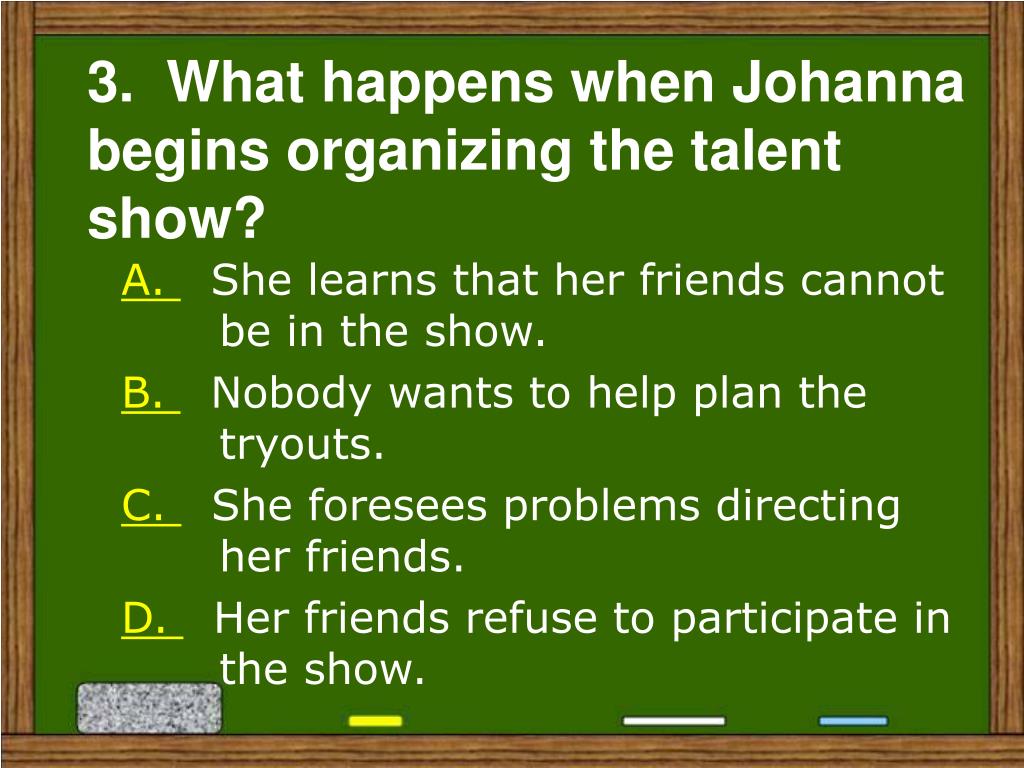 3. What happens when Johanna begins organizing the talent show?

A. She learns that her friends cannot be in the show.

B. Nobody wants to help plan the tryouts.

C. She foresees problems directing her friends.

D. Her friends refuse to participate in the show.